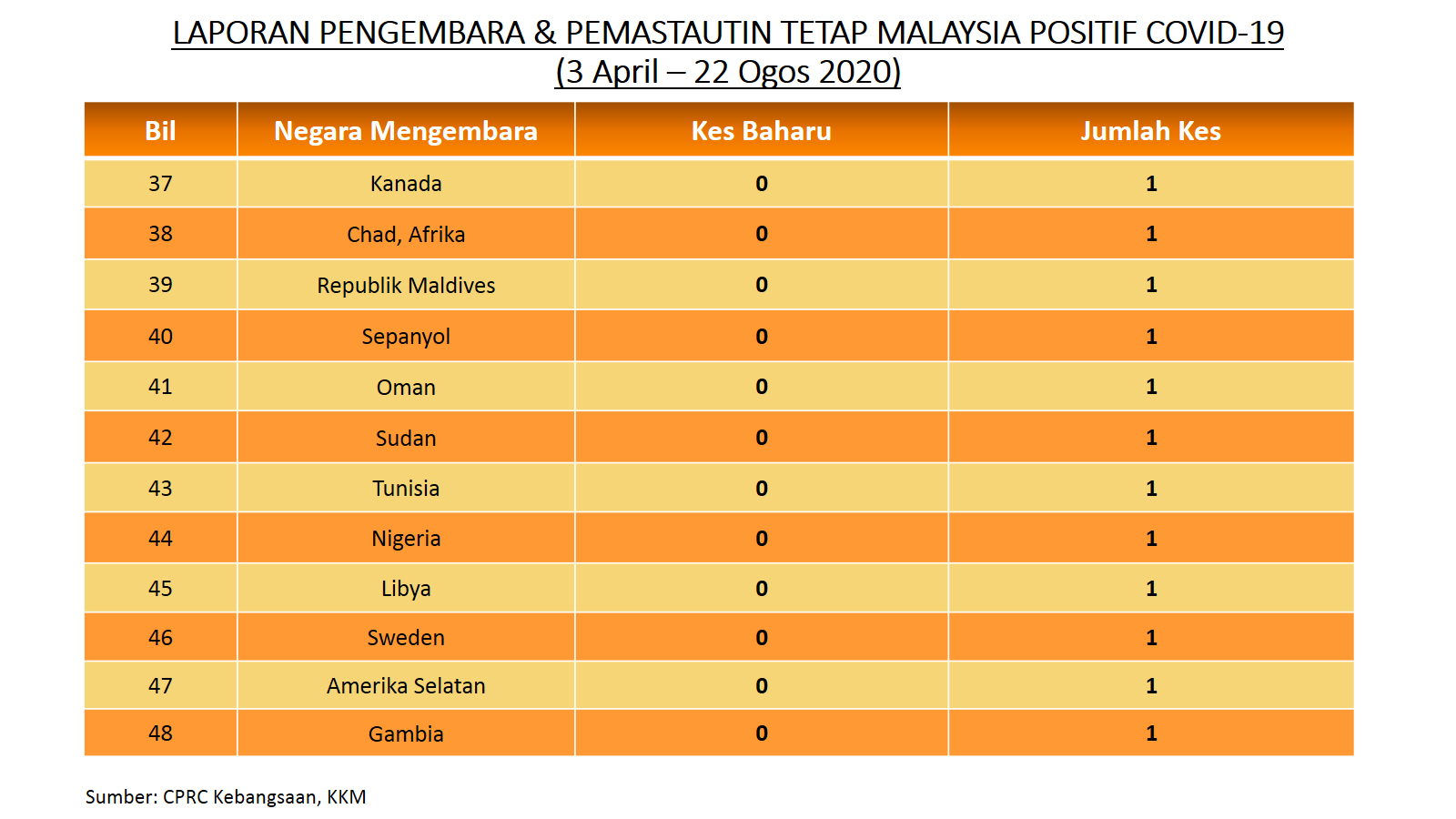 LAPORAN PENGEMBARA & PEMASTAUTIN TETAP MALAYSIA POSITIF COVID-19
(3 April – 22 Ogos 2020)

| Bil | Negara Mengembara | Kes Baharu | Jumlah Kes |
|---|---|---|---|
| 37 | Kanada | 0 | 1 |
| 38 | Chad, Afrika | 0 | 1 |
| 39 | Republik Maldives | 0 | 1 |
| 40 | Sepanyol | 0 | 1 |
| 41 | Oman | 0 | 1 |
| 42 | Sudan | 0 | 1 |
| 43 | Tunisia | 0 | 1 |
| 44 | Nigeria | 0 | 1 |
| 45 | Libya | 0 | 1 |
| 46 | Sweden | 0 | 1 |
| 47 | Amerika Selatan | 0 | 1 |
| 48 | Gambia | 0 | 1 |

Sumber: CPRC Kebangsaan, KKM